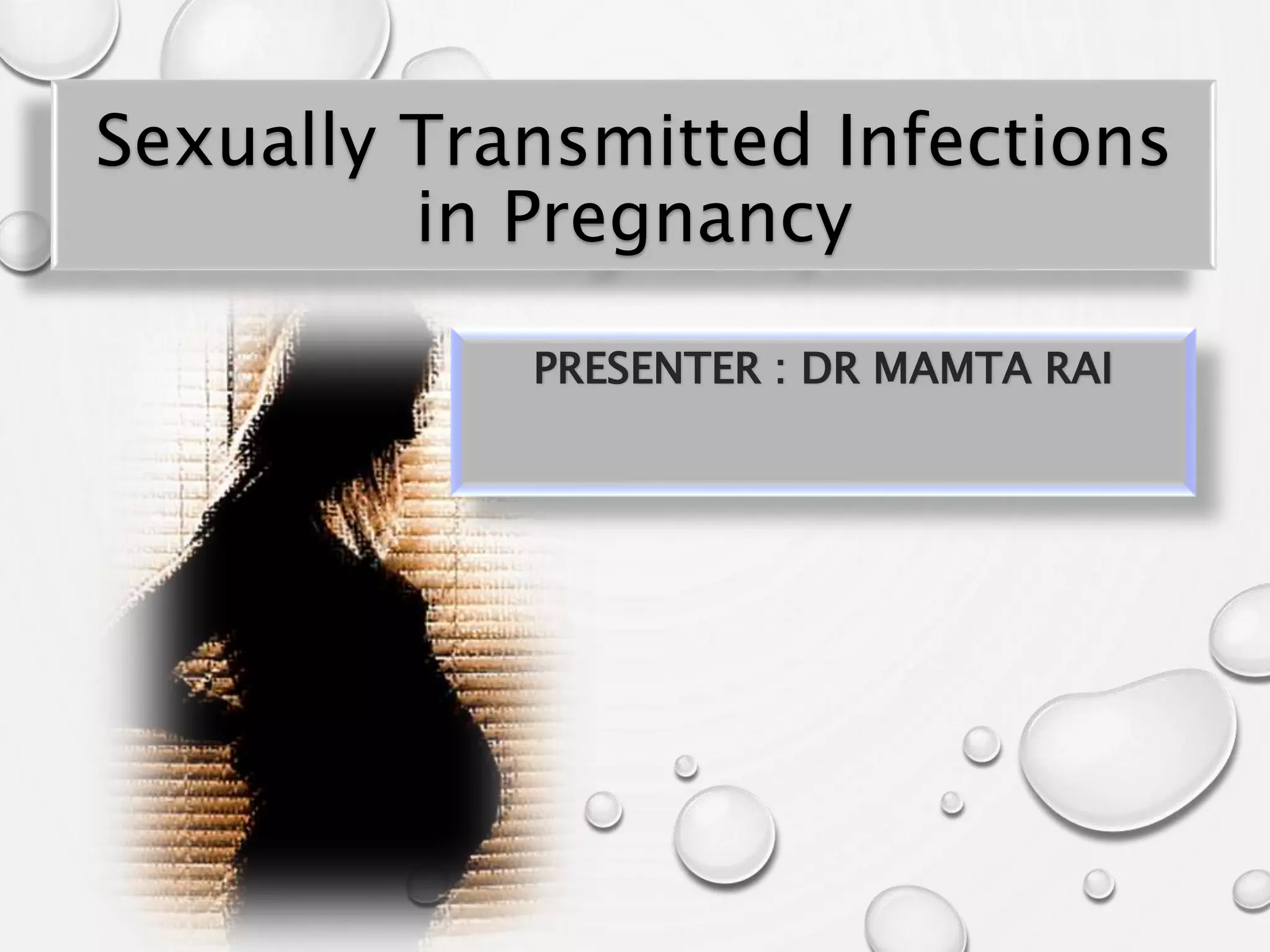 Sexually Transmitted Infections in Pregnancy

PRESENTER : DR MAMTA RAI